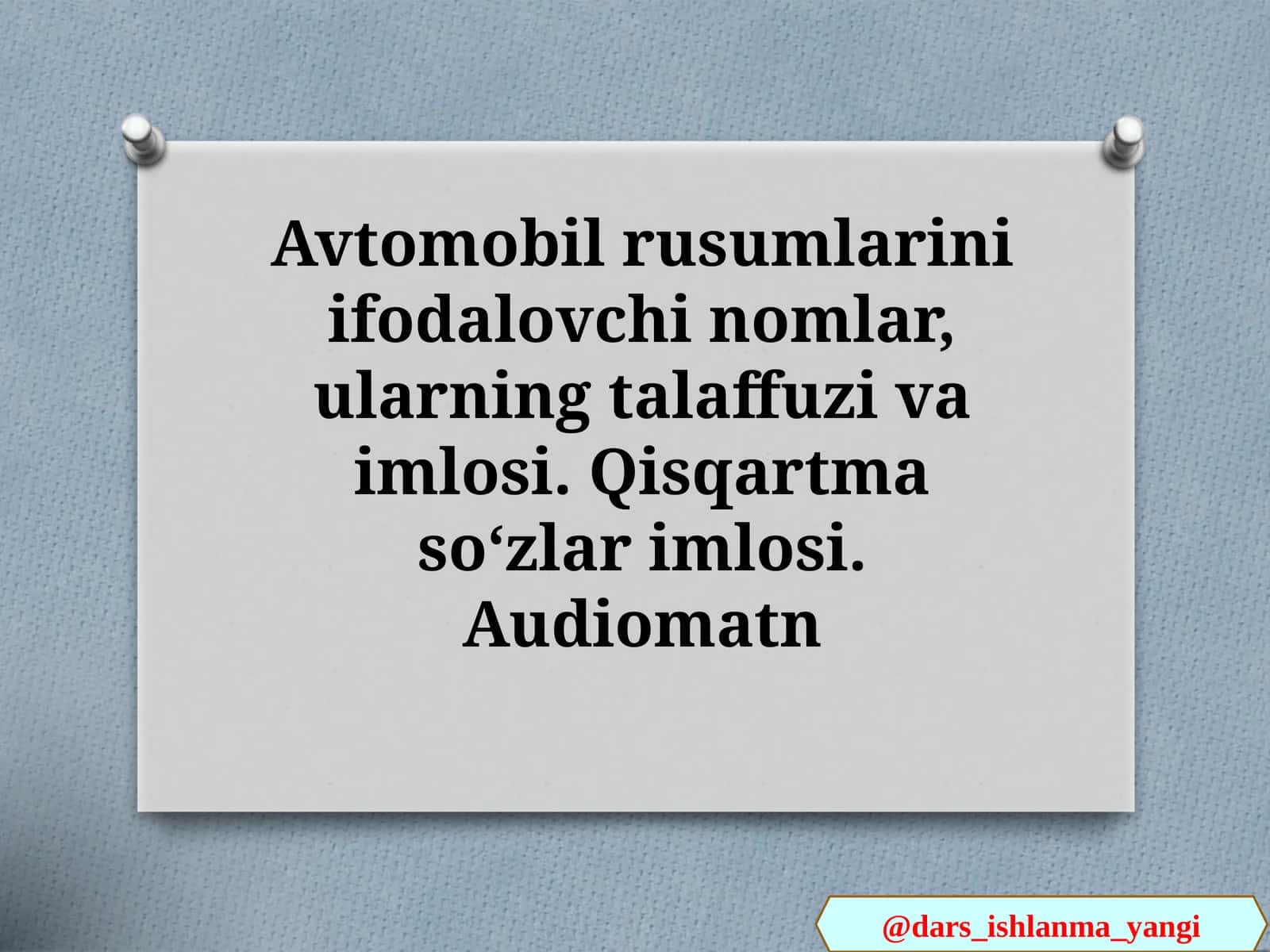 Avtomobil rusumlarini ifodalovchi nomlar, ularning talaffuzi va imlosi. Qisqartma so‘zlar imlosi. Audiomatn

@dars_ishlanma_yangi